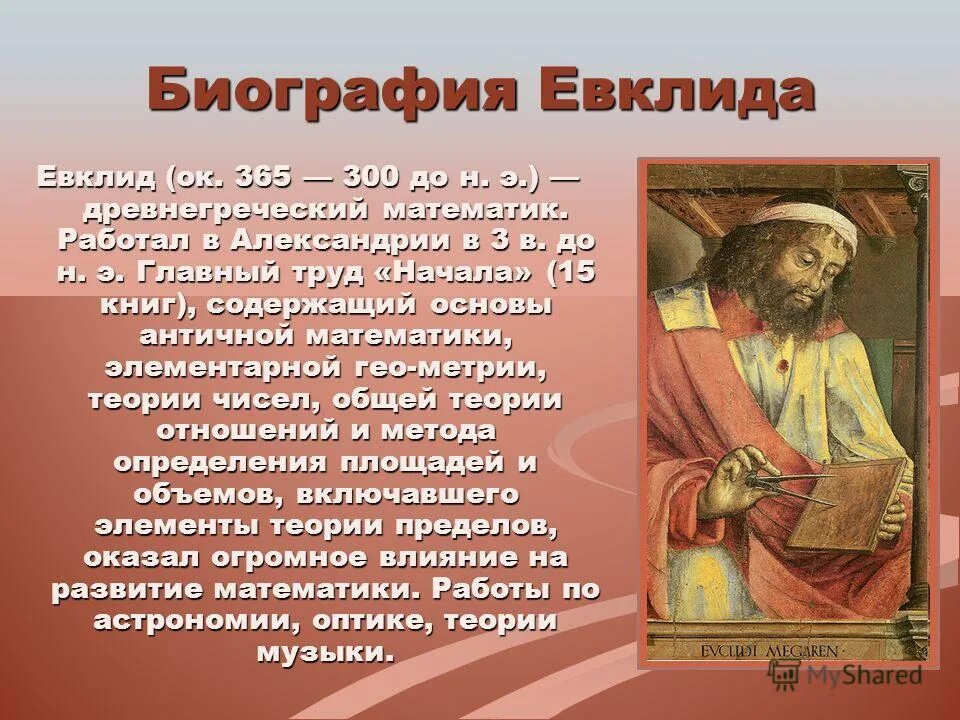 Биография Евклида

Евклид (ок. 365 — 300 до н. э.) — древнегреческий математик. Работал в Александрии в 3 в. до н. э. Главный труд «Начала» (15 книг), содержащий основы античной математики, элементарной гео-метрии, теории чисел, общей теории отношений и метода определения площадей и объемов, включавшего элементы теории пределов, оказал огромное влияние на развитие математики. Работы по астрономии, оптике, теории музыки.

EVCLIDI MEGAREN

MyShared